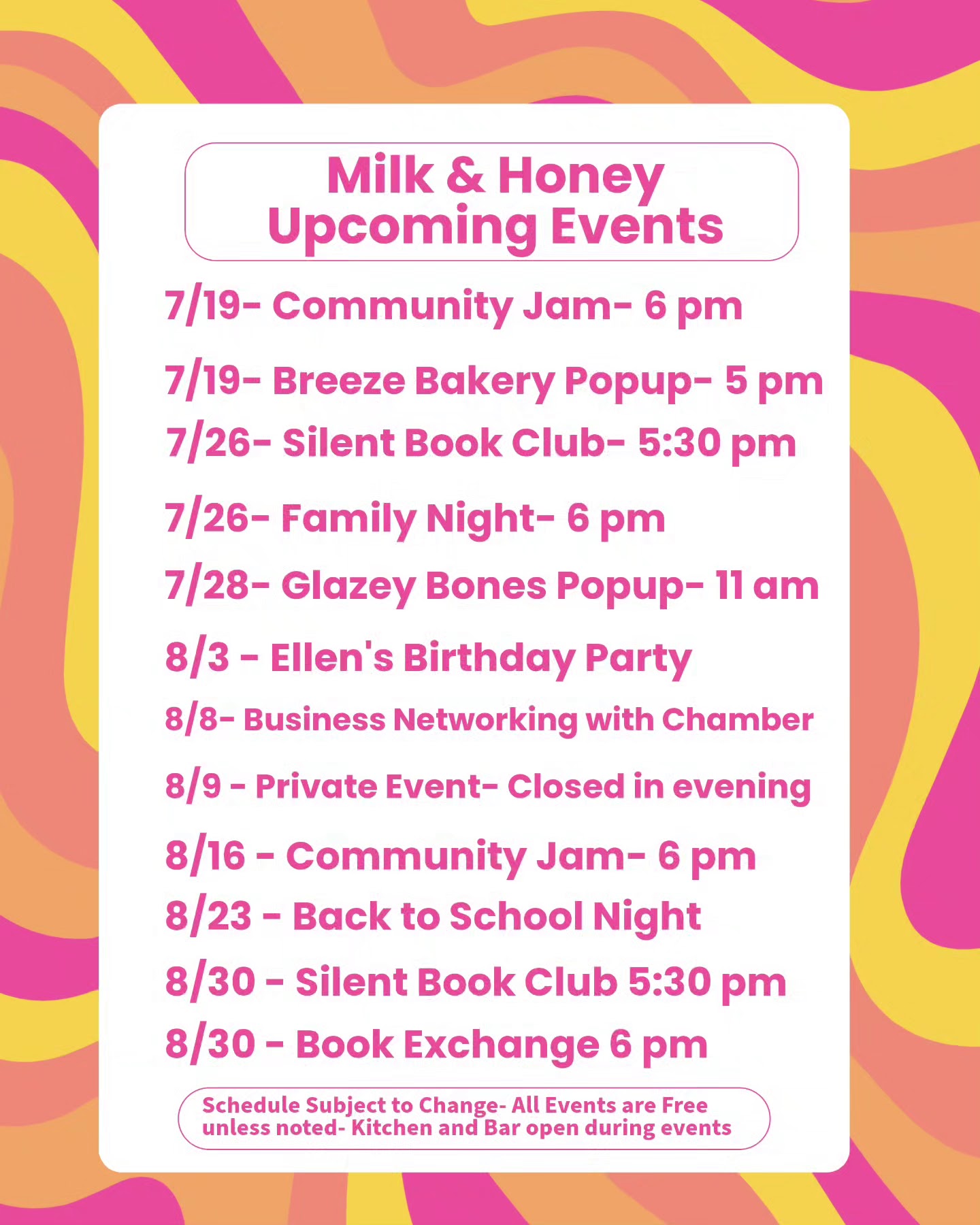 Milk & Honey
Upcoming Events

7/19- Community Jam- 6 pm

7/19- Breeze Bakery Popup- 5 pm

7/26- Silent Book Club- 5:30 pm

7/26- Family Night- 6 pm

7/28- Glazey Bones Popup- 11 am

8/3 - Ellen's Birthday Party

8/8- Business Networking with Chamber

8/9 - Private Event- Closed in evening

8/16 - Community Jam- 6 pm

8/23 - Back to School Night

8/30 - Silent Book Club 5:30 pm

8/30 - Book Exchange 6 pm

Schedule Subject to Change- All Events are Free unless noted- Kitchen and Bar open during events